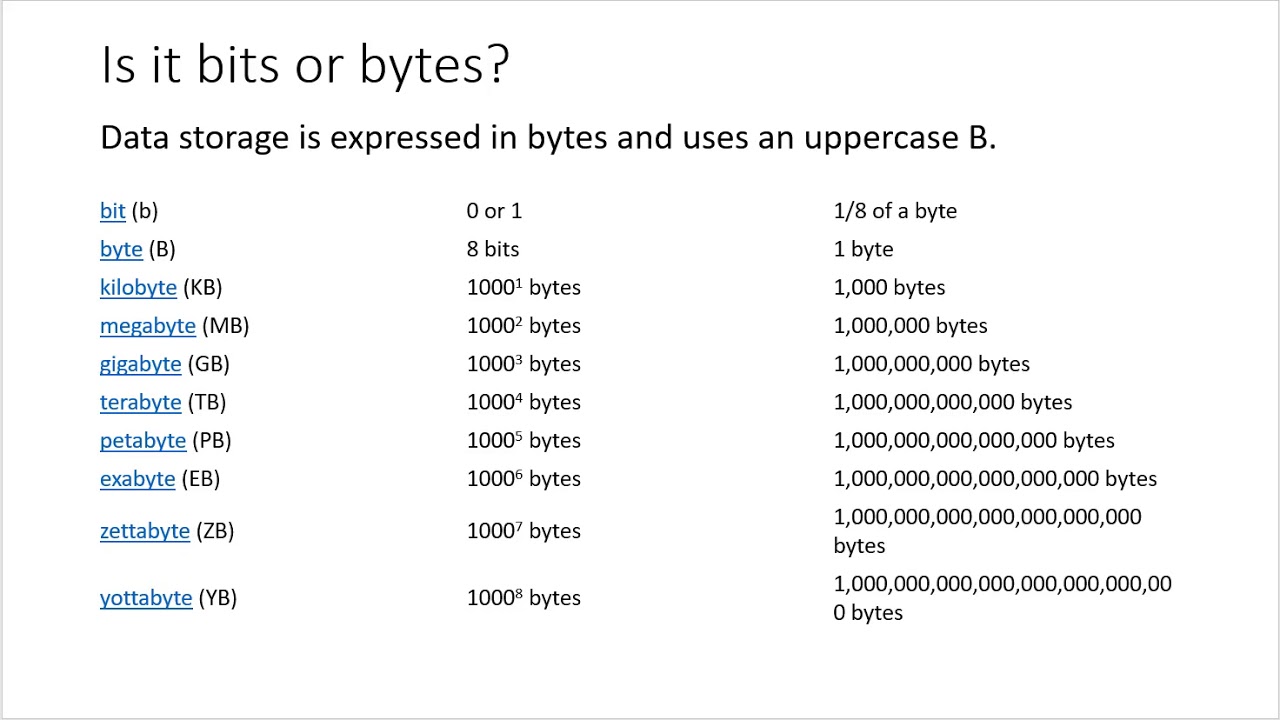 Is it bits or bytes?

Data storage is expressed in bytes and uses an uppercase B.

| | | |
|---|---|---|
| bit (b) | 0 or 1 | 1/8 of a byte |
| byte (B) | 8 bits | 1 byte |
| kilobyte (KB) | $1000^1$ bytes | 1,000 bytes |
| megabyte (MB) | $1000^2$ bytes | 1,000,000 bytes |
| gigabyte (GB) | $1000^3$ bytes | 1,000,000,000 bytes |
| terabyte (TB) | $1000^4$ bytes | 1,000,000,000,000 bytes |
| petabyte (PB) | $1000^5$ bytes | 1,000,000,000,000,000 bytes |
| exabyte (EB) | $1000^6$ bytes | 1,000,000,000,000,000,000 bytes |
| zettabyte (ZB) | $1000^7$ bytes | 1,000,000,000,000,000,000,000 bytes |
| yottabyte (YB) | $1000^8$ bytes | 1,000,000,000,000,000,000,000,000 bytes |